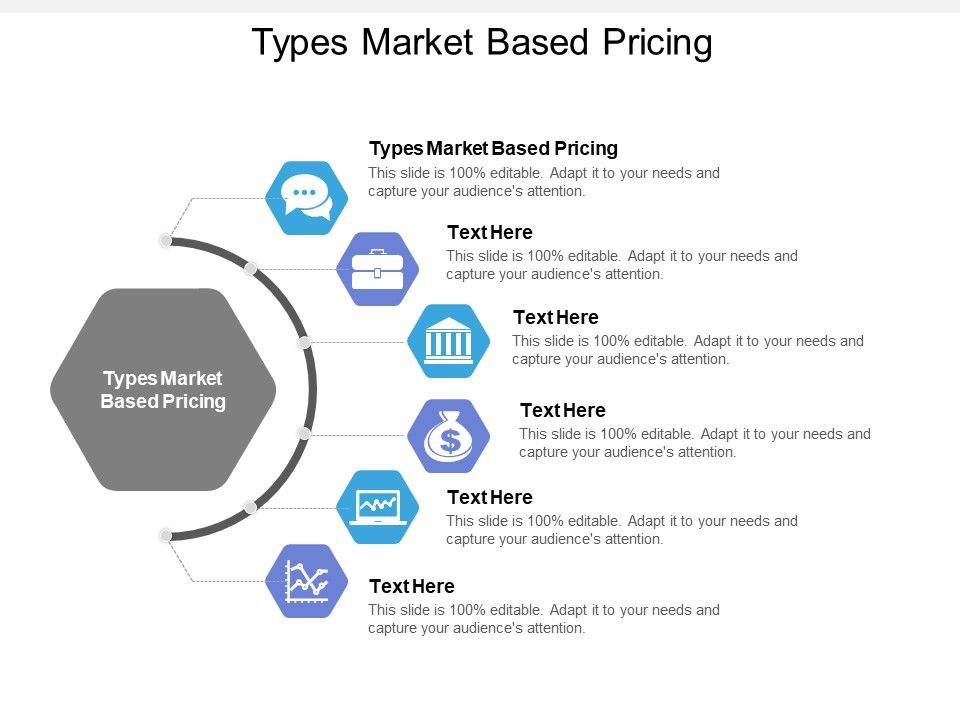 Types Market Based Pricing

Types Market Based Pricing

Types Market Based Pricing
This slide is 100% editable. Adapt it to your needs and capture your audience's attention.

Text Here
This slide is 100% editable. Adapt it to your needs and capture your audience's attention.

Text Here
This slide is 100% editable. Adapt it to your needs and capture your audience's attention.

Text Here
This slide is 100% editable. Adapt it to your needs and capture your audience's attention.

Text Here
This slide is 100% editable. Adapt it to your needs and capture your audience's attention.

Text Here
This slide is 100% editable. Adapt it to your needs and capture your audience's attention.